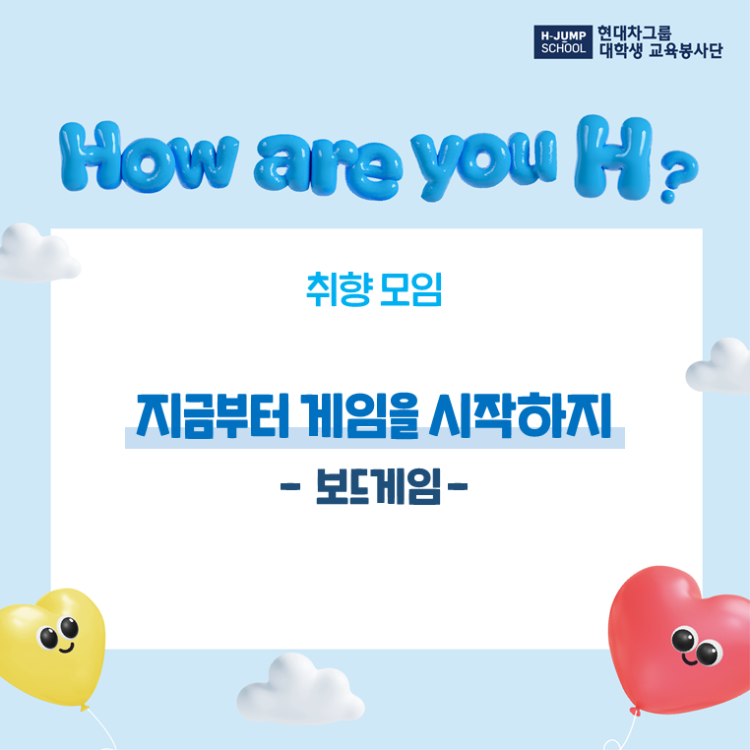 H-JUMP SCHOOL 현대차그룹 대학생 교육봉사단

How are you H?

취향 모임

지금부터 게임을 시작하지

- 보드게임 -